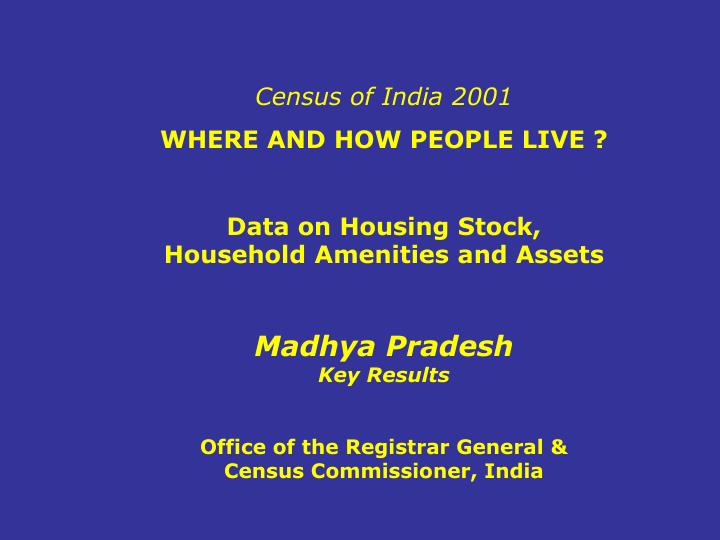 Census of India 2001

WHERE AND HOW PEOPLE LIVE ?

Data on Housing Stock,
Household Amenities and Assets

Madhya Pradesh
Key Results

Office of the Registrar General &
Census Commissioner, India